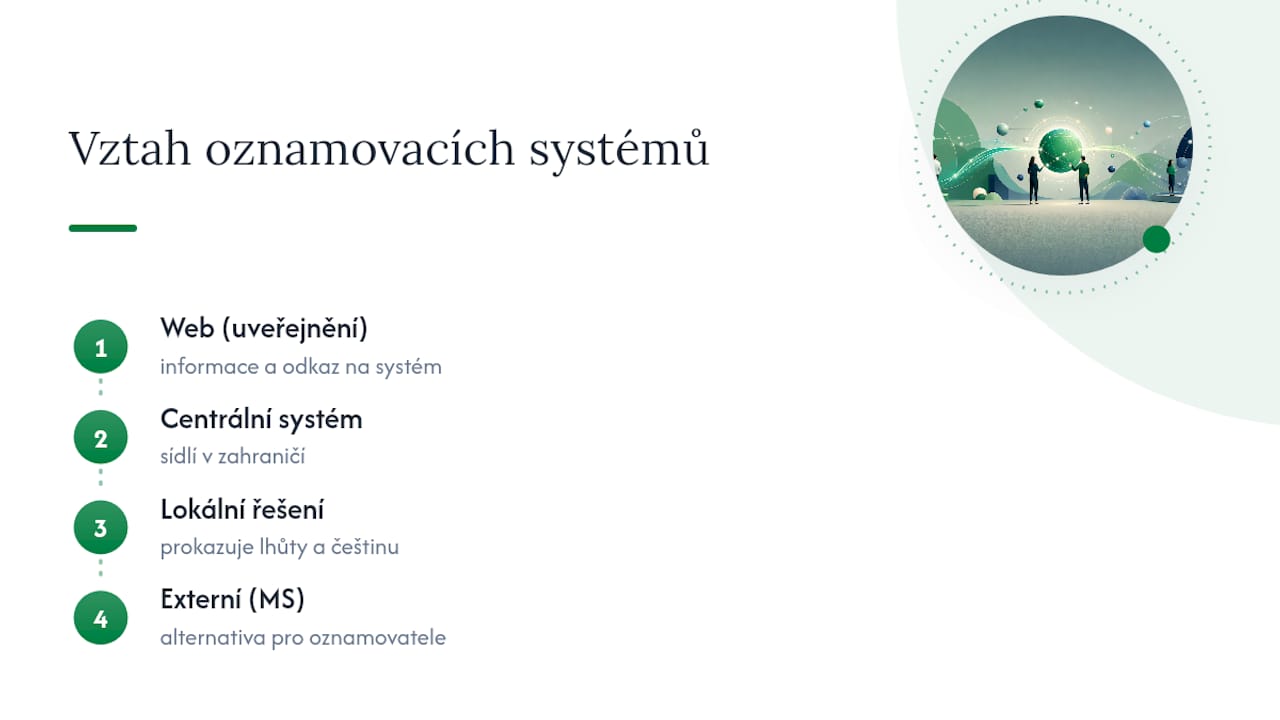 Vztah oznamovacích systémů

1
Web (uveřejnění)
informace a odkaz na systém

2
Centrální systém
sídlí v zahraničí

3
Lokální řešení
prokazuje lhůty a češtinu

4
Externí (MS)
alternativa pro oznamovatele